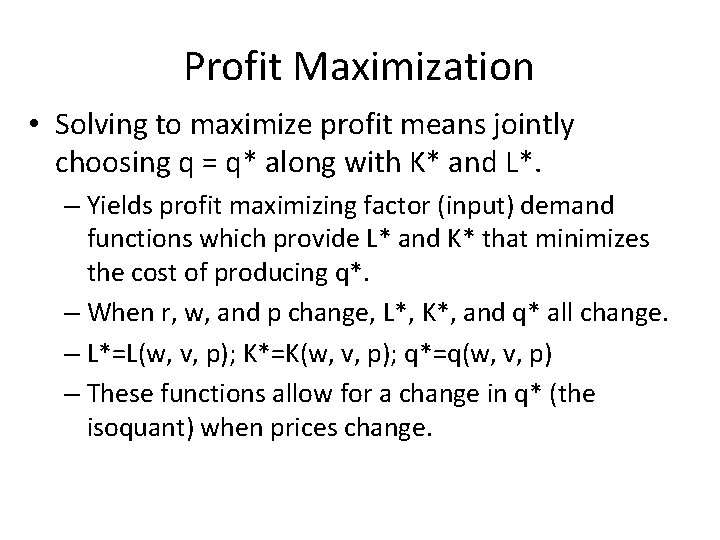 Profit Maximization

• Solving to maximize profit means jointly choosing q = q* along with K* and L*.

– Yields profit maximizing factor (input) demand functions which provide L* and K* that minimizes the cost of producing q*.

– When r, w, and p change, L*, K*, and q* all change.

– L*=L(w, v, p); K*=K(w, v, p); q*=q(w, v, p)

– These functions allow for a change in q* (the isoquant) when prices change.